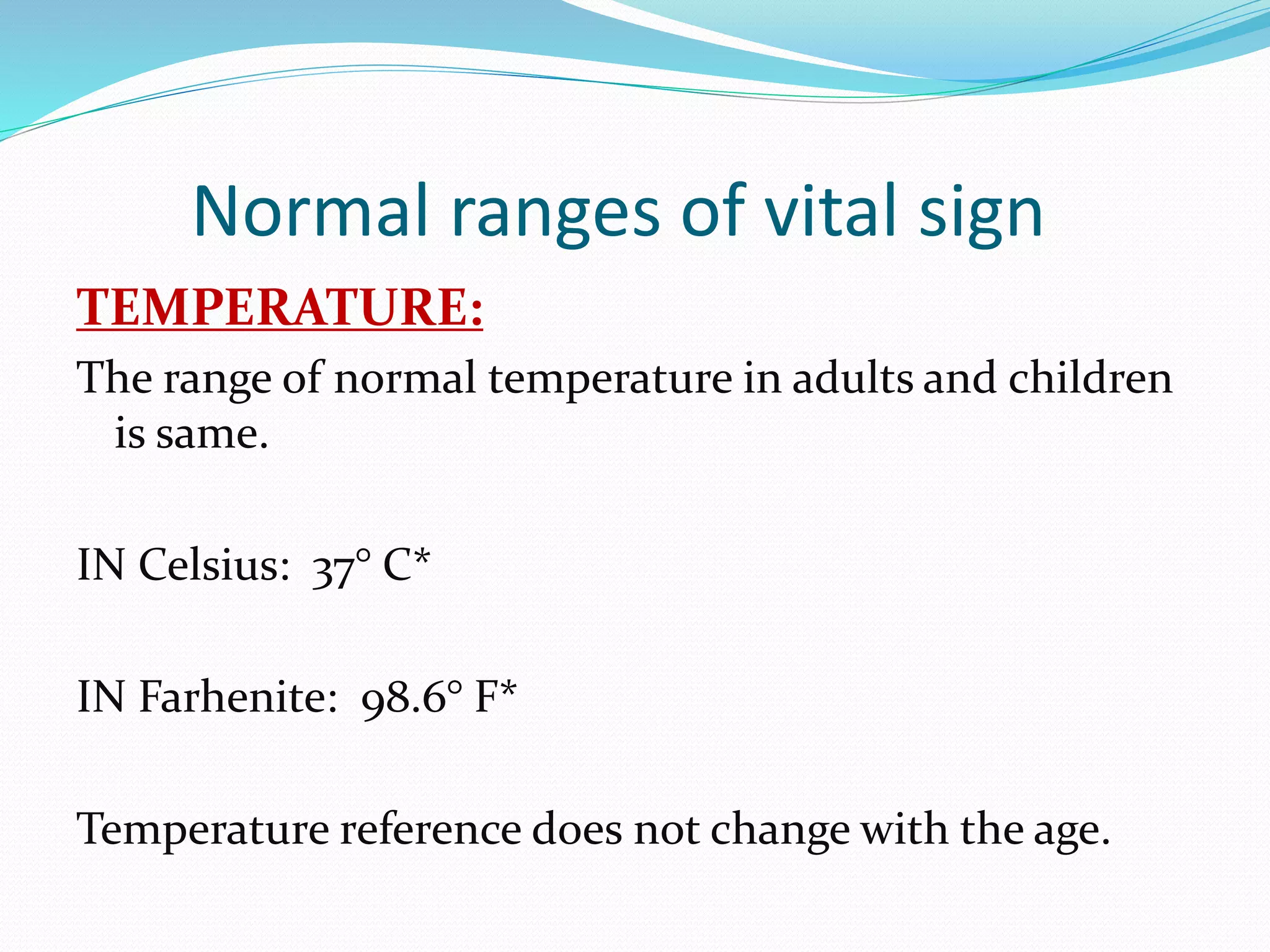 Normal ranges of vital sign

TEMPERATURE:

The range of normal temperature in adults and children is same.

IN Celsius: 37° C*

IN Farhenite: 98.6° F*

Temperature reference does not change with the age.